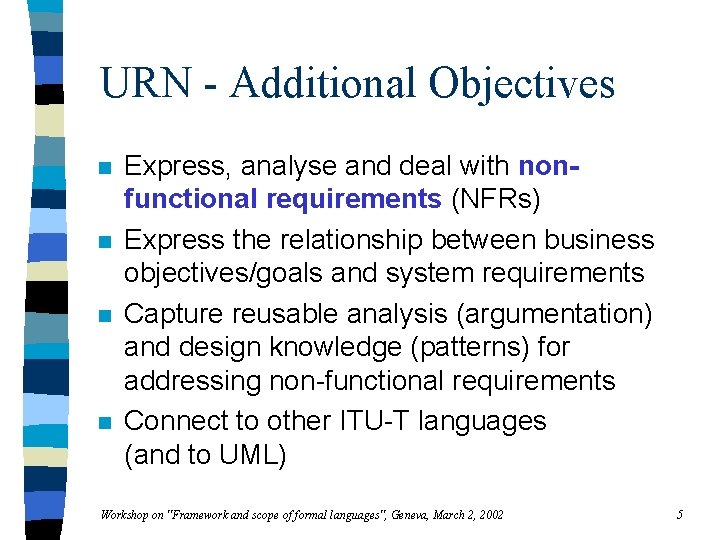 URN - Additional Objectives

Express, analyse and deal with non-functional requirements (NFRs)

Express the relationship between business objectives/goals and system requirements

Capture reusable analysis (argumentation) and design knowledge (patterns) for addressing non-functional requirements

Connect to other ITU-T languages (and to UML)

Workshop on "Framework and scope of formal languages", Geneva, March 2, 2002

5